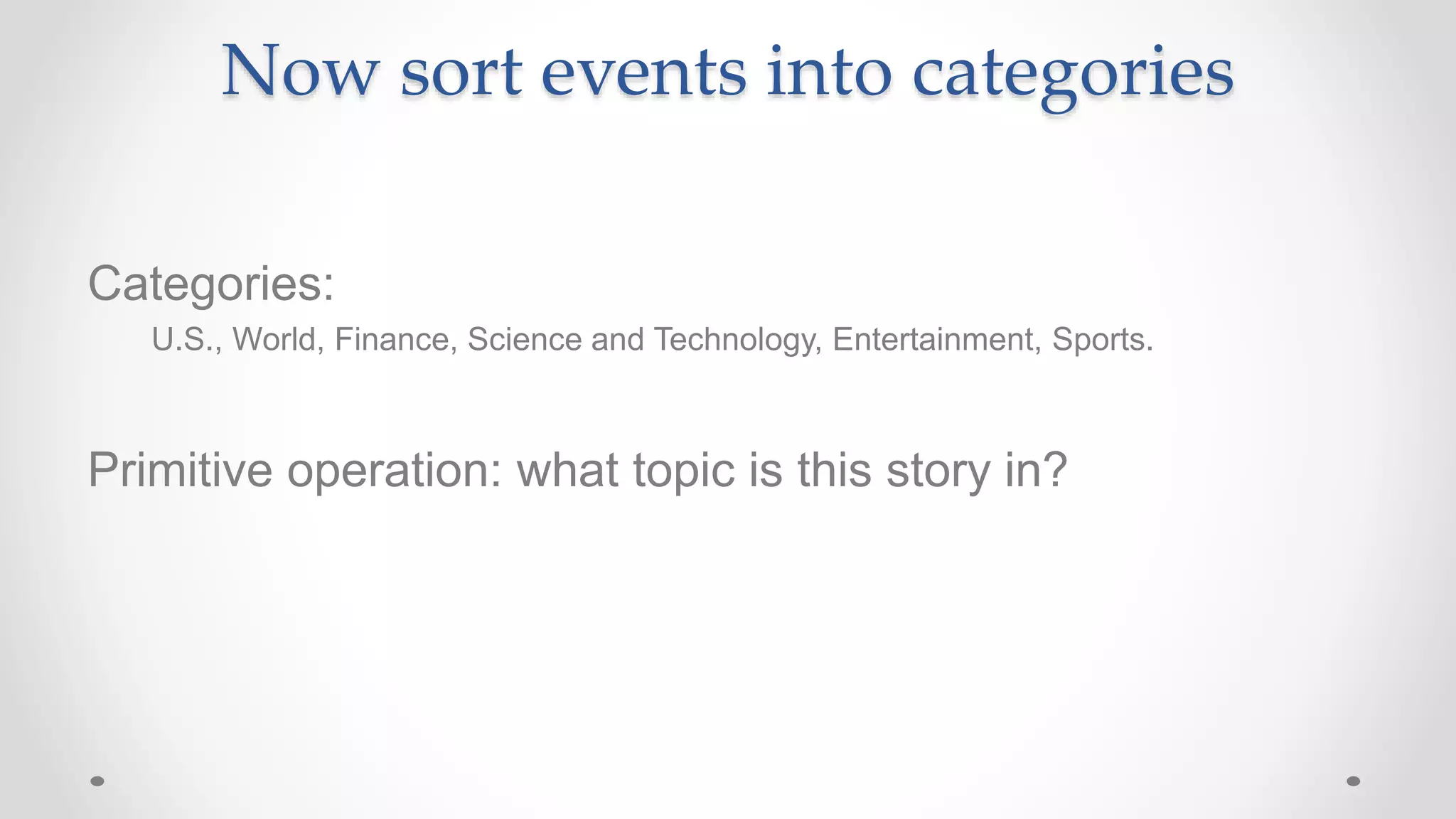 Now sort events into categories

Categories:

U.S., World, Finance, Science and Technology, Entertainment, Sports.

Primitive operation: what topic is this story in?